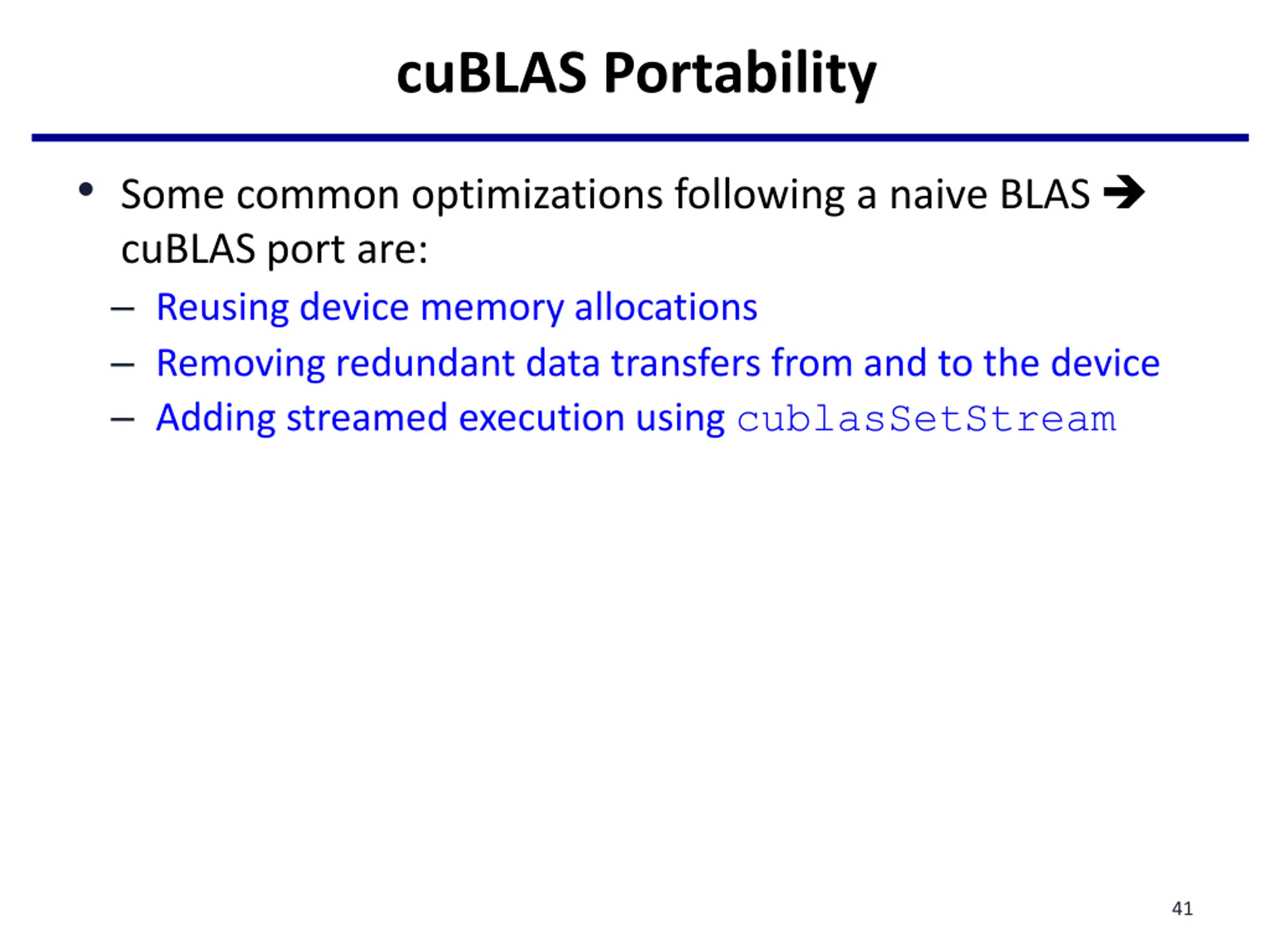 cuBLAS Portability

• Some common optimizations following a naive BLAS → cuBLAS port are:
– Reusing device memory allocations
– Removing redundant data transfers from and to the device
– Adding streamed execution using cublasSetStream

41